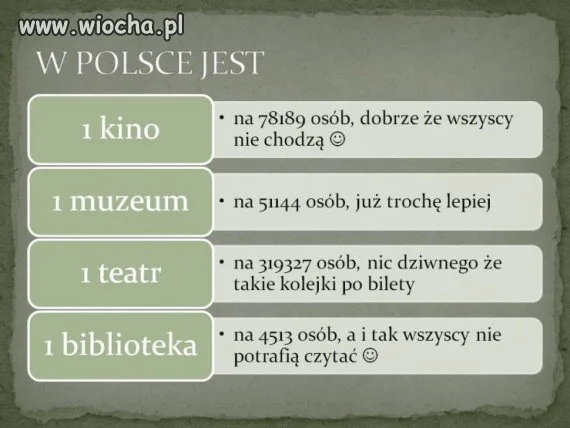 www.wiocha.pl

W POLSCE JEST

1 kino

• na 78189 osób, dobrze że wszyscy nie chodzą ☺

1 muzeum

• na 51144 osób, już trochę lepiej

1 teatr

• na 319327 osób, nic dziwnego że takie kolejki po bilety

1 biblioteka

• na 4513 osób, a i tak wszyscy nie potrafią czytać ☺